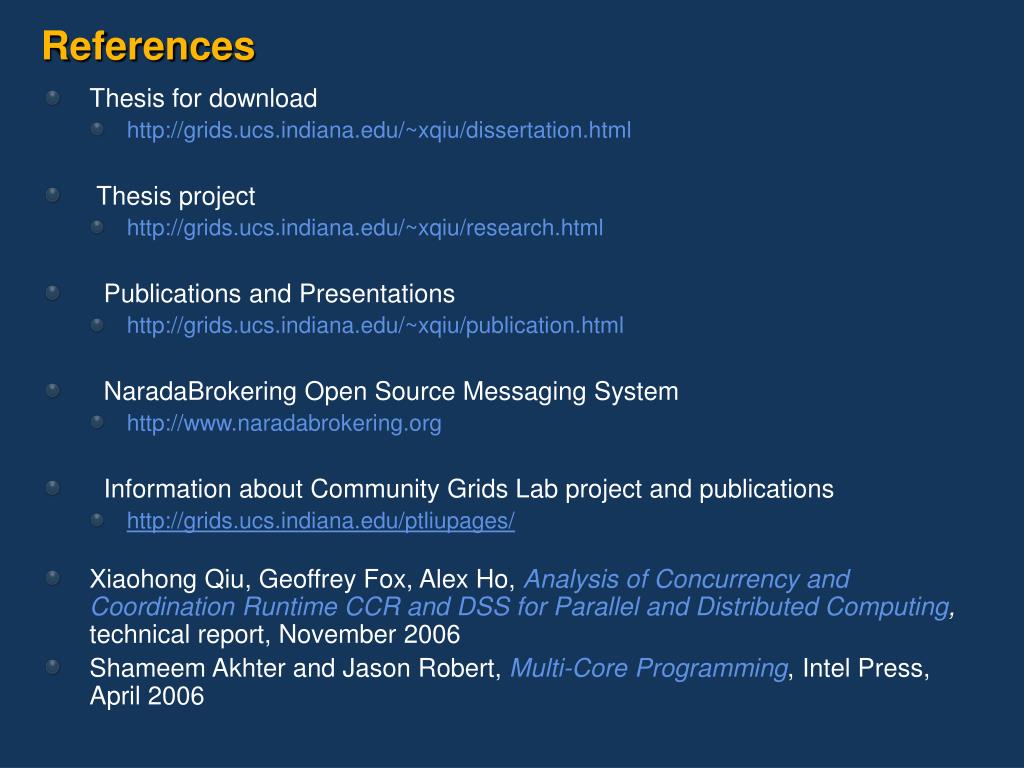 References

Thesis for download

http://grids.ucs.indiana.edu/~xqiu/dissertation.html

Thesis project

http://grids.ucs.indiana.edu/~xqiu/research.html

Publications and Presentations

http://grids.ucs.indiana.edu/~xqiu/publication.html

NaradaBrokering Open Source Messaging System

http://www.naradabrokering.org

Information about Community Grids Lab project and publications

http://grids.ucs.indiana.edu/ptliupages/

Xiaohong Qiu, Geoffrey Fox, Alex Ho, Analysis of Concurrency and Coordination Runtime CCR and DSS for Parallel and Distributed Computing, technical report, November 2006

Shameem Akhter and Jason Robert, Multi-Core Programming, Intel Press, April 2006